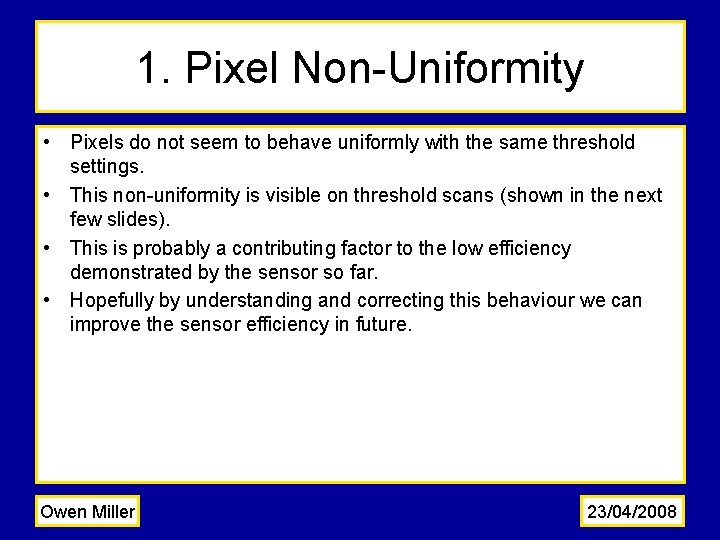 1. Pixel Non-Uniformity

• Pixels do not seem to behave uniformly with the same threshold settings.
• This non-uniformity is visible on threshold scans (shown in the next few slides).
• This is probably a contributing factor to the low efficiency demonstrated by the sensor so far.
• Hopefully by understanding and correcting this behaviour we can improve the sensor efficiency in future.

Owen Miller

23/04/2008